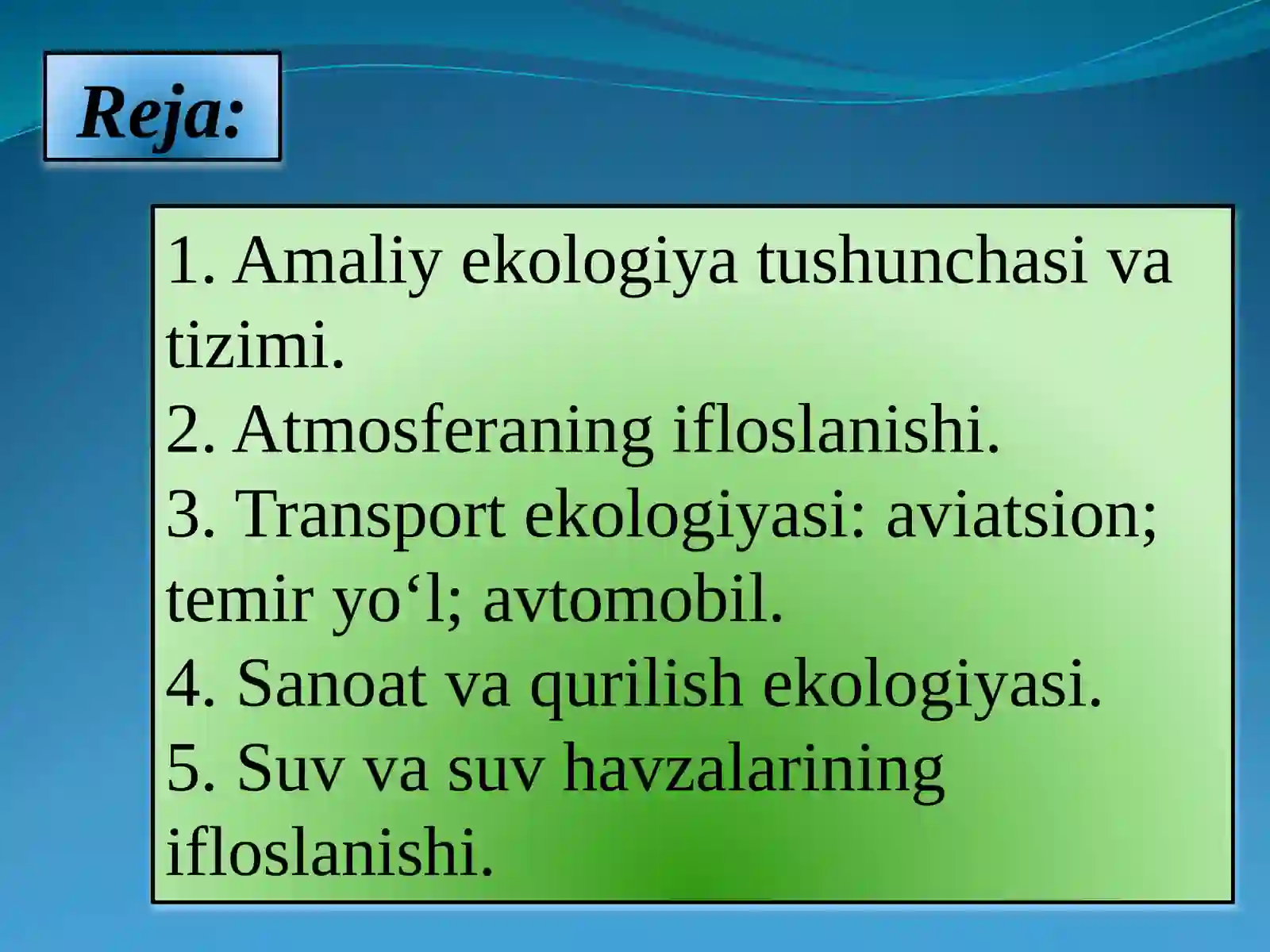 Reja:

1. Amaliy ekologiya tushunchasi va tizimi.
2. Atmosferaning ifloslanishi.
3. Transport ekologiyasi: aviatsion; temir yo‘l; avtomobil.
4. Sanoat va qurilish ekologiyasi.
5. Suv va suv havzalarining ifloslanishi.